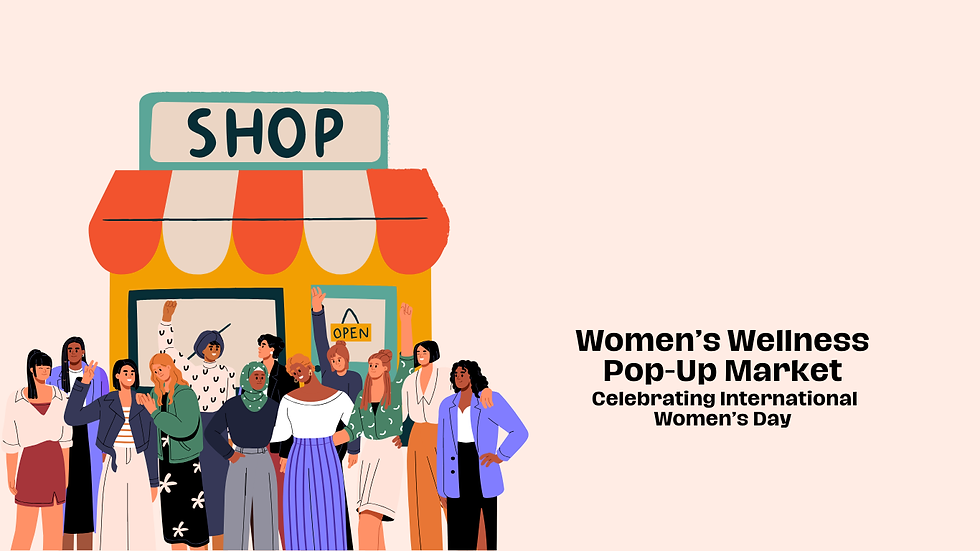 SHOP

OPEN

Women's Wellness Pop-Up Market
Celebrating International Women's Day